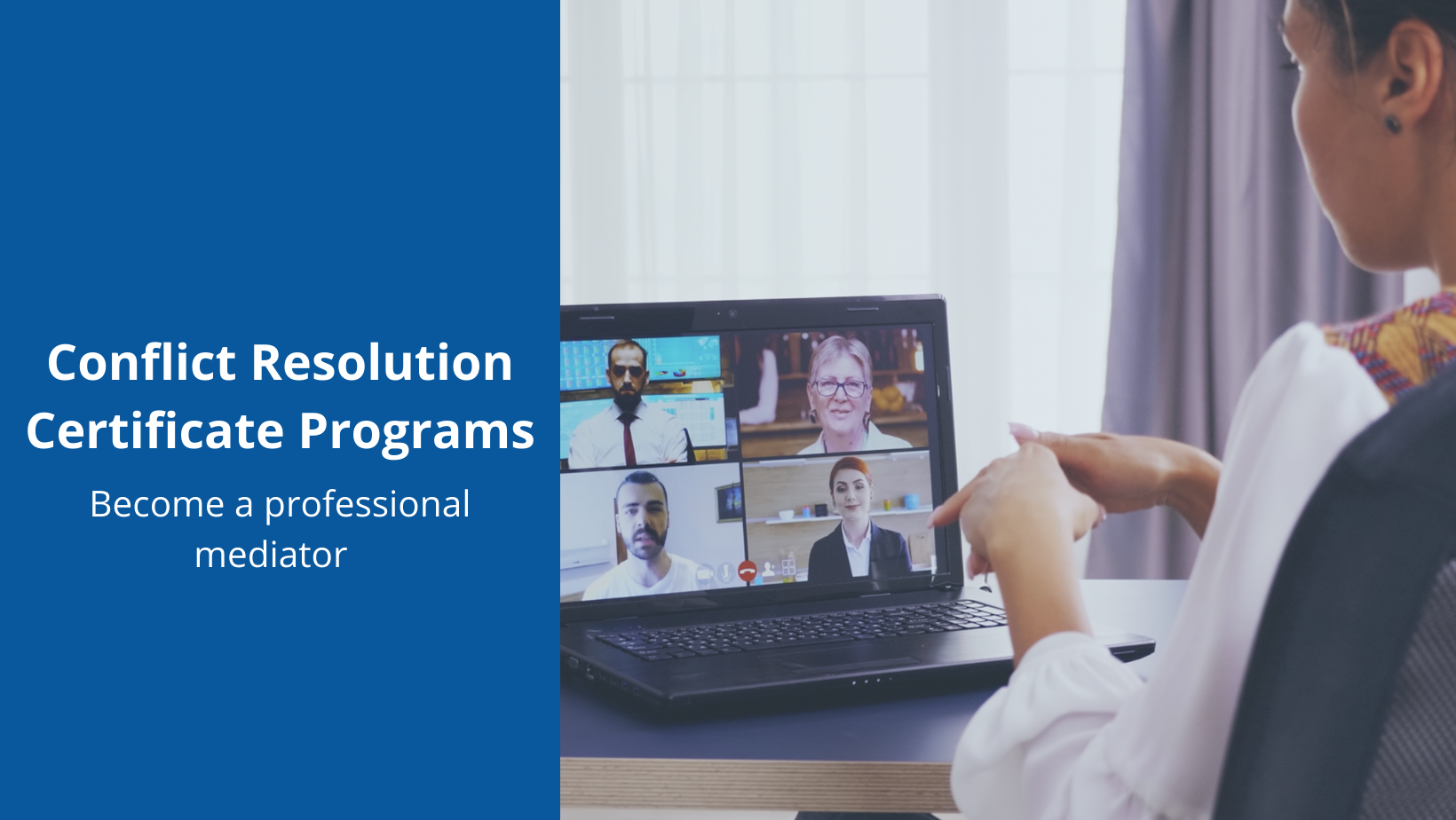 Conflict Resolution Certificate Programs

Become a professional mediator